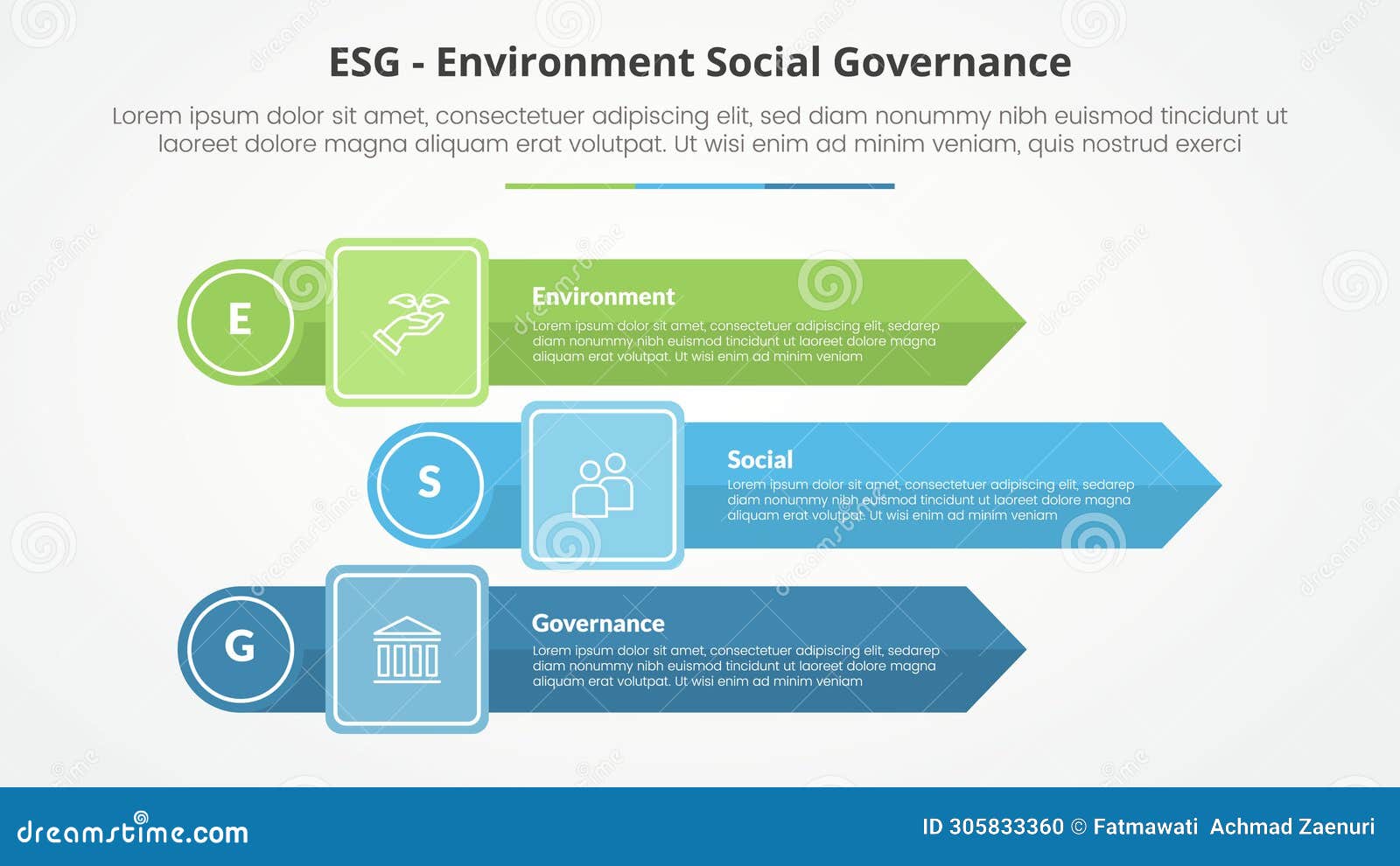 ESG - Environment Social Governance

Lorem ipsum dolor sit amet, consectetuer adipiscing elit, sed diam nonummy nibh euismod tincidunt ut laoreet dolore magna aliquam erat volutpat. Ut wisi enim ad minim veniam, quis nostrud exerci

E

Environment

Lorem ipsum dolor sit amet, consectetuer adipiscing elit, sedarep diam nonummy nibh euismod tincidunt ut laoreet dolore magna aliquam erat volutpat. Ut wisi enim ad minim veniam

S

Social

Lorem ipsum dolor sit amet, consectetuer adipiscing elit, sedarep diam nonummy nibh euismod tincidunt ut laoreet dolore magna aliquam erat volutpat. Ut wisi enim ad minim veniam

G

Governance

Lorem ipsum dolor sit amet, consectetuer adipiscing elit, sedarep diam nonummy nibh euismod tincidunt ut laoreet dolore magna aliquam erat volutpat. Ut wisi enim ad minim veniam

dreamstime.com

ID 305833360 © Fatmawati Achmad Zaenuri